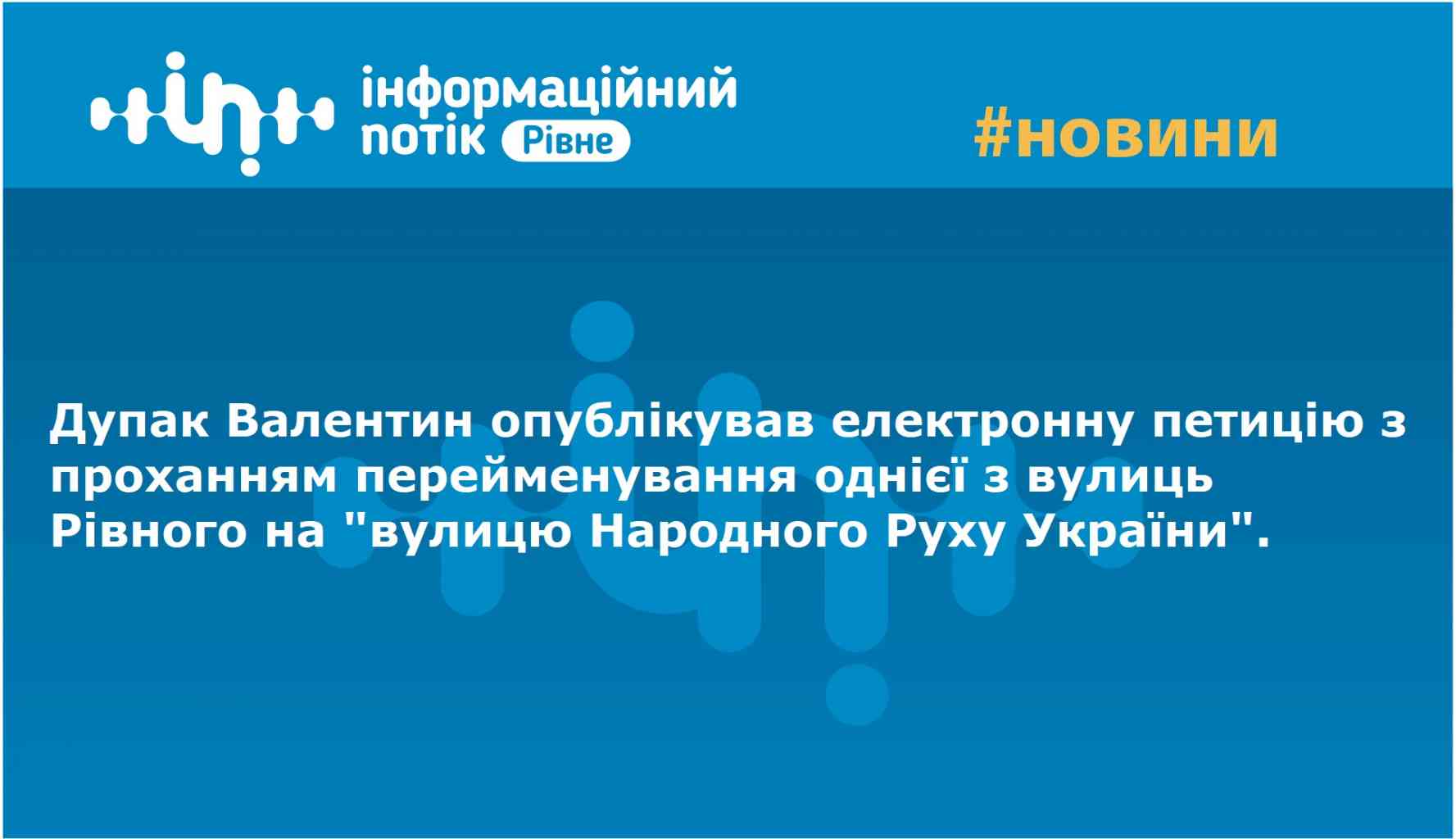 інформаційний потік Рівне

#новини

Дупак Валентин опублікував електронну петицію з проханням перейменування однієї з вулиць Рівного на "вулицю Народного Руху України".